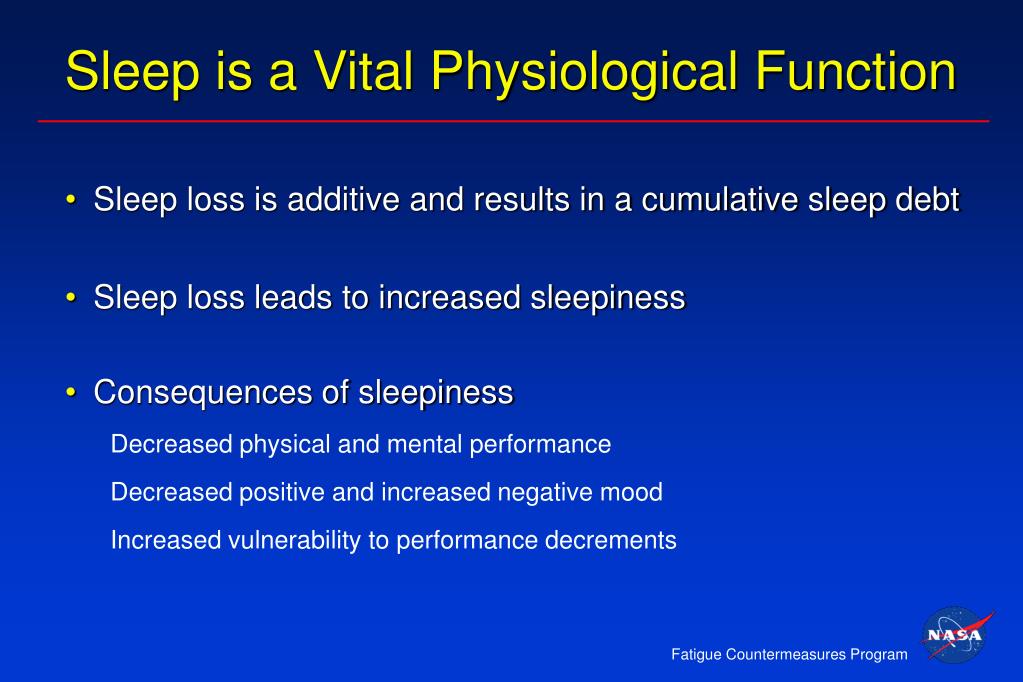 Sleep is a Vital Physiological Function

• Sleep loss is additive and results in a cumulative sleep debt

• Sleep loss leads to increased sleepiness

• Consequences of sleepiness

Decreased physical and mental performance

Decreased positive and increased negative mood

Increased vulnerability to performance decrements

Fatigue Countermeasures Program

NASA